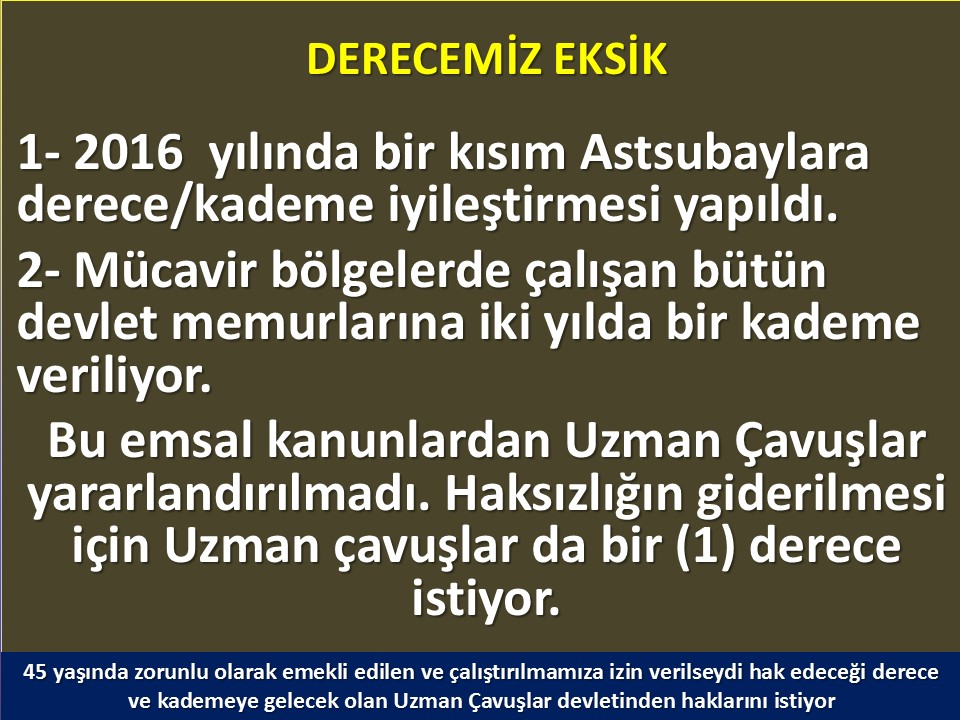 DERECEMİZ EKSİK

1- 2016 yılında bir kısım Astsubaylara derece/kademe iyileştirmesi yapıldı.

2- Mücavir bölgelerde çalışan bütün devlet memurlarına iki yılda bir kademe veriliyor.

Bu emsal kanunlardan Uzman Çavuşlar yararlandırılmadı. Haksızlığın giderilmesi için Uzman çavuşlar da bir (1) derece istiyor.

45 yaşında zorunlu olarak emekli edilen ve çalıştırılmamıza izin verilseydi hak edeceği derece ve kademeye gelecek olan Uzman Çavuşlar devletinden haklarını istiyor